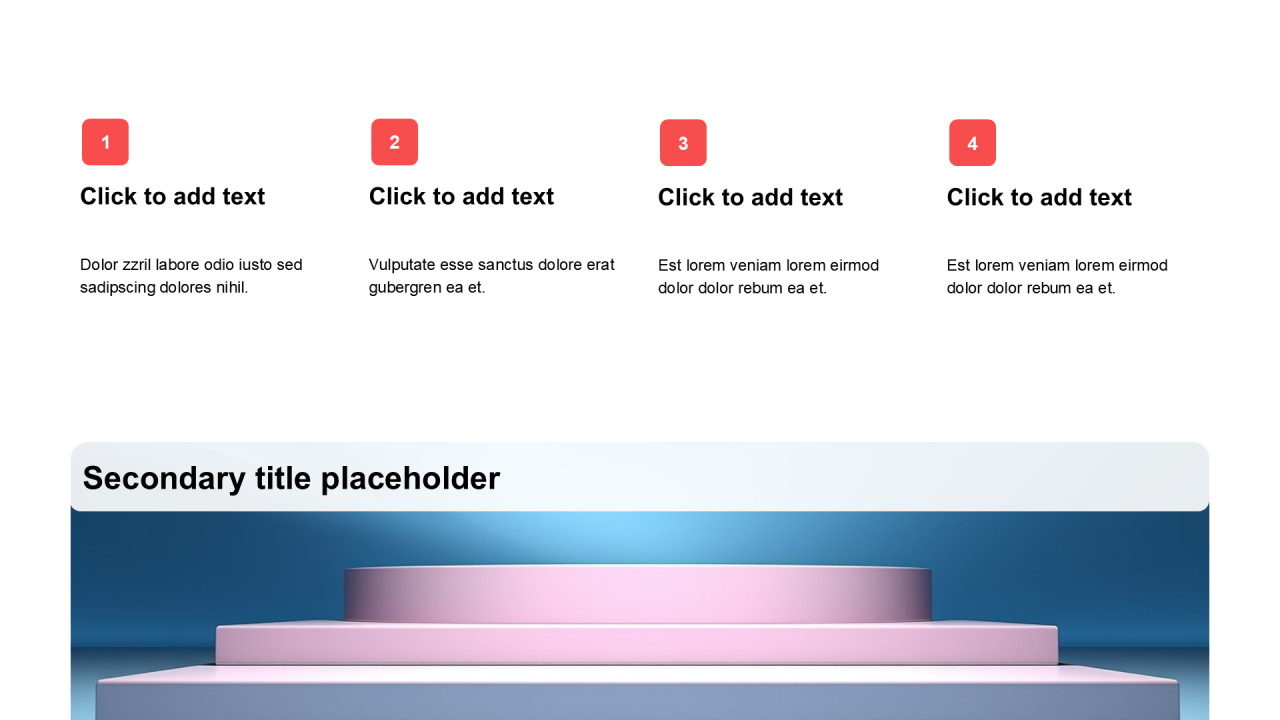 1

Click to add text

Dolor zzril labore odio iusto sed sadipscing dolores nihil.

2

Click to add text

Vulputate esse sanctus dolore erat gubergren ea et.

3

Click to add text

Est lorem veniam lorem eirmod dolor dolor rebum ea et.

4

Click to add text

Est lorem veniam lorem eirmod dolor dolor rebum ea et.

Secondary title placeholder